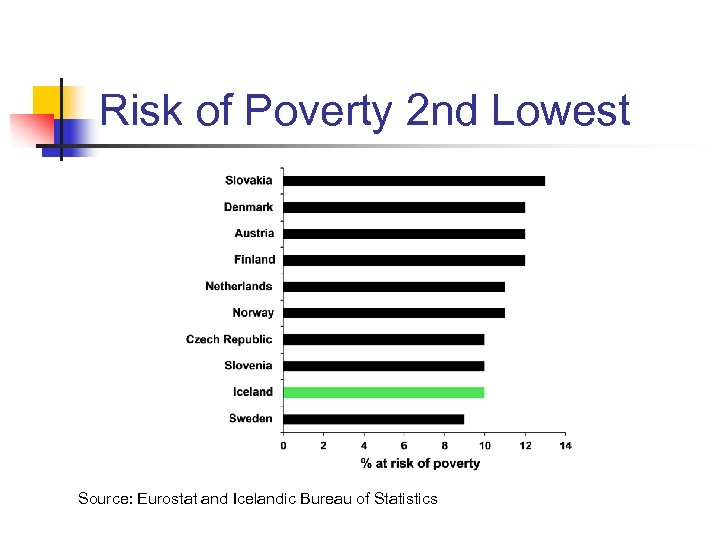 Risk of Poverty 2nd Lowest

Slovakia
Denmark
Austria
Finland
Netherlands
Norway
Czech Republic
Slovenia
Iceland
Sweden

0 2 4 6 8 10 12 14
% at risk of poverty

Source: Eurostat and Icelandic Bureau of Statistics